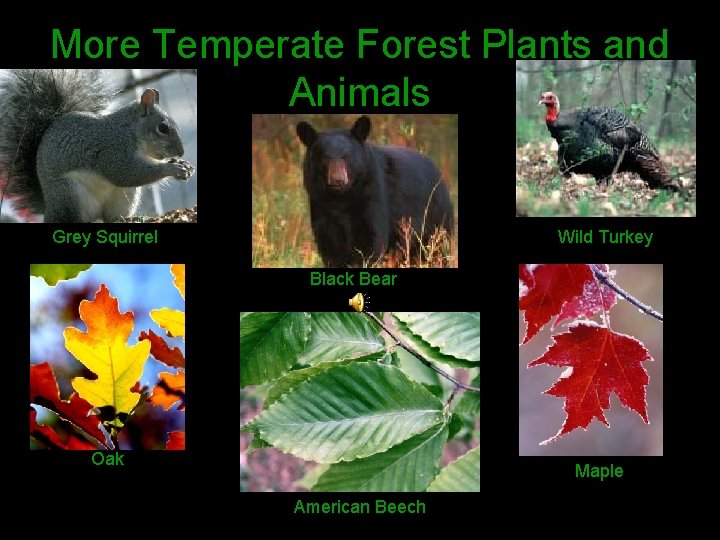 More Temperate Forest Plants and Animals

Grey Squirrel

Black Bear

Wild Turkey

Oak

American Beech

Maple